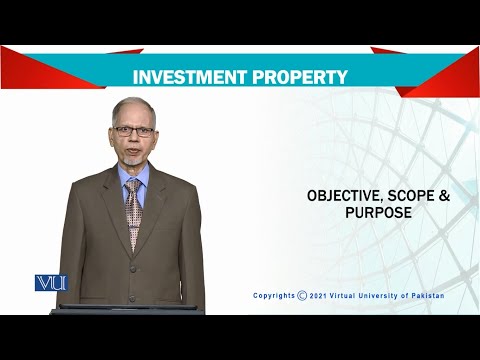 INVESTMENT PROPERTY

OBJECTIVE, SCOPE & PURPOSE

VU

Copyrights © 2021 Virtual University of Pakistan